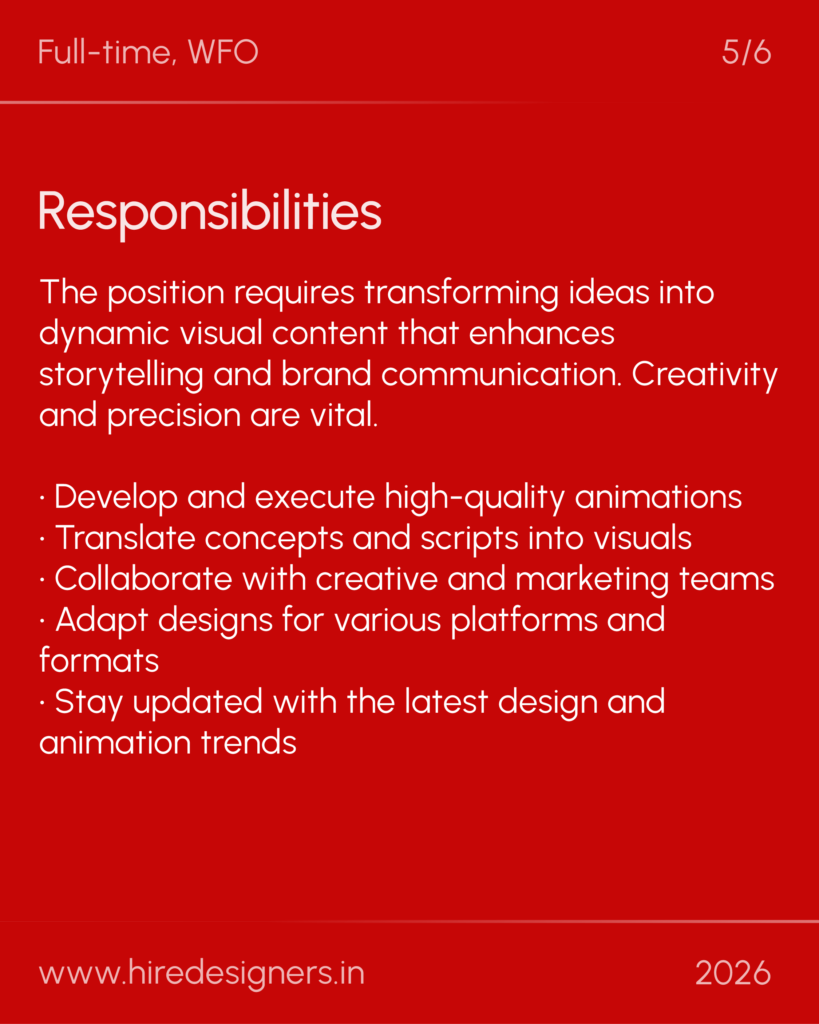 Full-time, WFO

5/6

Responsibilities

The position requires transforming ideas into dynamic visual content that enhances storytelling and brand communication. Creativity and precision are vital.

· Develop and execute high-quality animations
· Translate concepts and scripts into visuals
· Collaborate with creative and marketing teams
· Adapt designs for various platforms and formats
· Stay updated with the latest design and animation trends

www.hiredesigners.in

2026